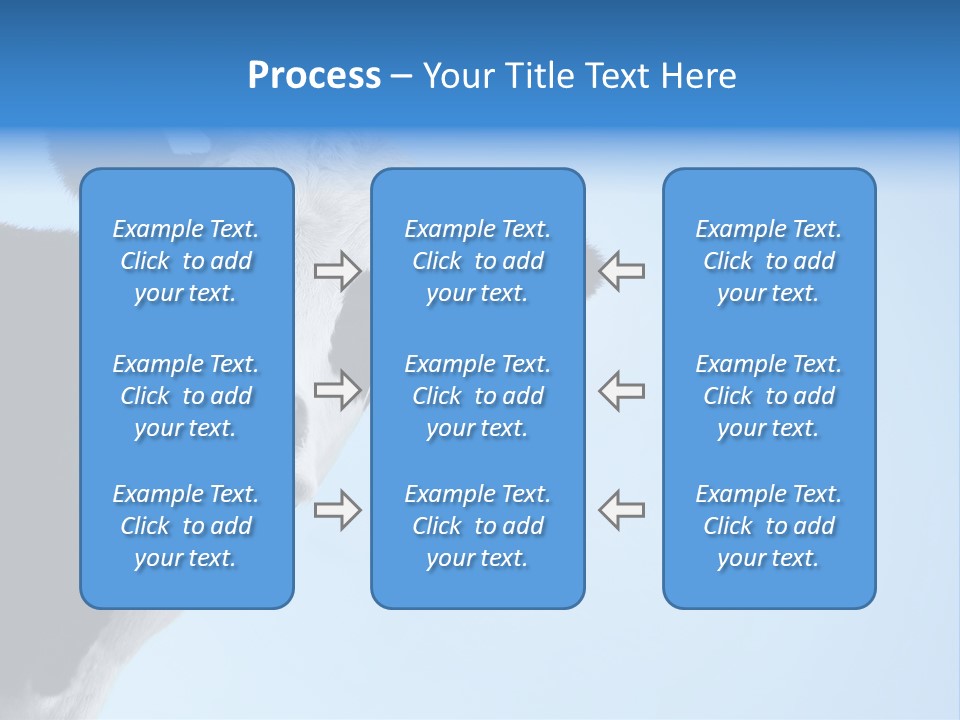 Process – Your Title Text Here

Example Text. Click to add your text.

Example Text. Click to add your text.

Example Text. Click to add your text.

Example Text. Click to add your text.

Example Text. Click to add your text.

Example Text. Click to add your text.

Example Text. Click to add your text.

Example Text. Click to add your text.

Example Text. Click to add your text.